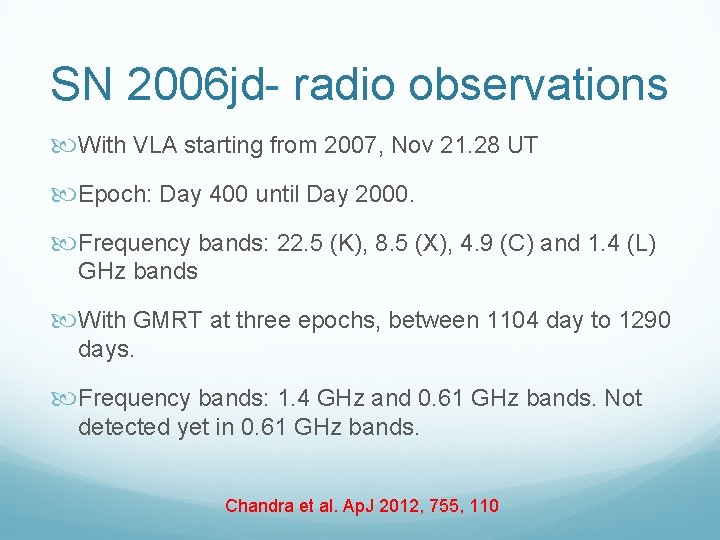 SN 2006jd- radio observations

With VLA starting from 2007, Nov 21.28 UT

Epoch: Day 400 until Day 2000.

Frequency bands: 22.5 (K), 8.5 (X), 4.9 (C) and 1.4 (L) GHz bands

With GMRT at three epochs, between 1104 day to 1290 days.

Frequency bands: 1.4 GHz and 0.61 GHz bands. Not detected yet in 0.61 GHz bands.

Chandra et al. ApJ 2012, 755, 110